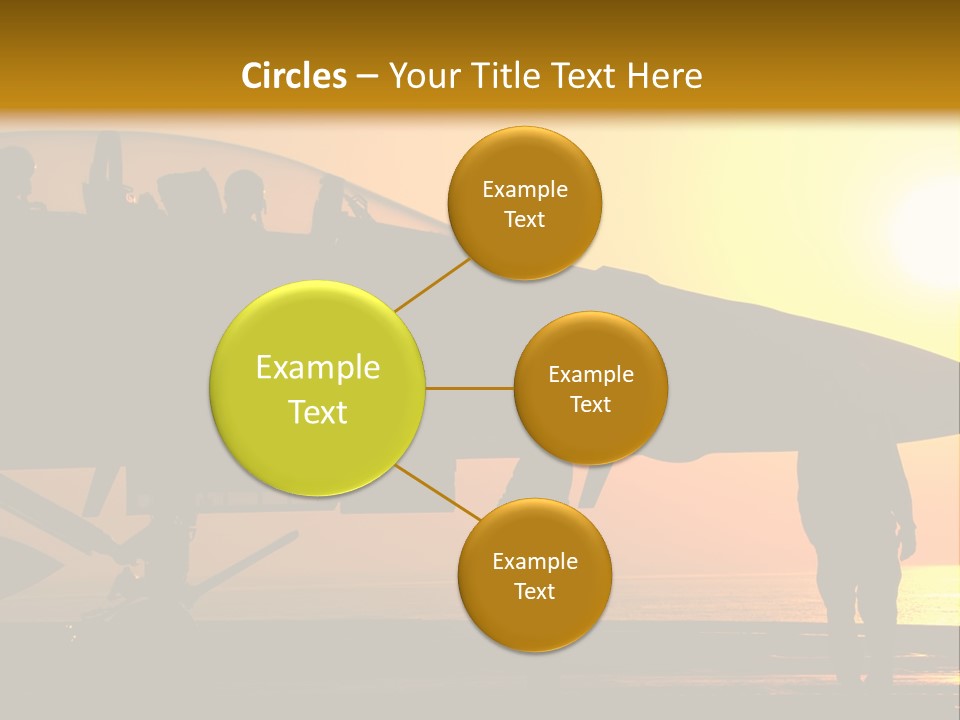 Circles – Your Title Text Here

Example Text

Example Text

Example Text

Example Text